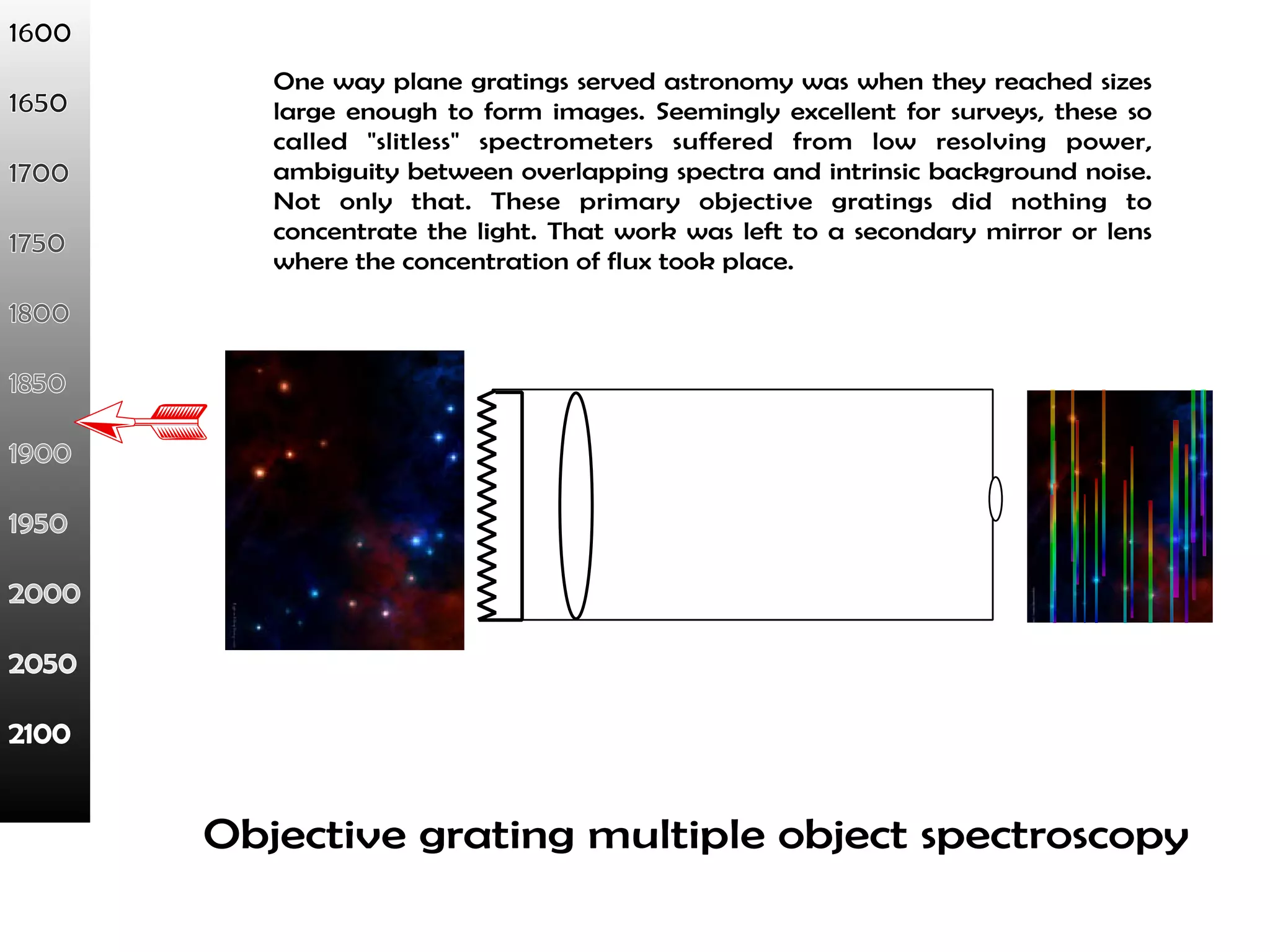 1600

1650

1700

1750

1800

1850

1900

1950

2000

2050

2100

One way plane gratings served astronomy was when they reached sizes large enough to form images. Seemingly excellent for surveys, these so called "slitless" spectrometers suffered from low resolving power, ambiguity between overlapping spectra and intrinsic background noise. Not only that. These primary objective gratings did nothing to concentrate the light. That work was left to a secondary mirror or lens where the concentration of flux took place.

Objective grating multiple object spectroscopy